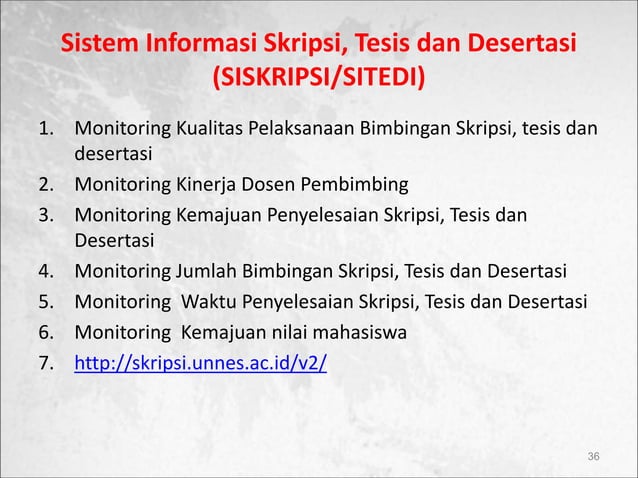 Sistem Informasi Skripsi, Tesis dan Desertasi (SISKRIPSI/SITEDI)

1. Monitoring Kualitas Pelaksanaan Bimbingan Skripsi, tesis dan desertasi
2. Monitoring Kinerja Dosen Pembimbing
3. Monitoring Kemajuan Penyelesaian Skripsi, Tesis dan Desertasi
4. Monitoring Jumlah Bimbingan Skripsi, Tesis dan Desertasi
5. Monitoring  Waktu Penyelesaian Skripsi, Tesis dan Desertasi
6. Monitoring  Kemajuan nilai mahasiswa
7. http://skripsi.unnes.ac.id/v2/

36